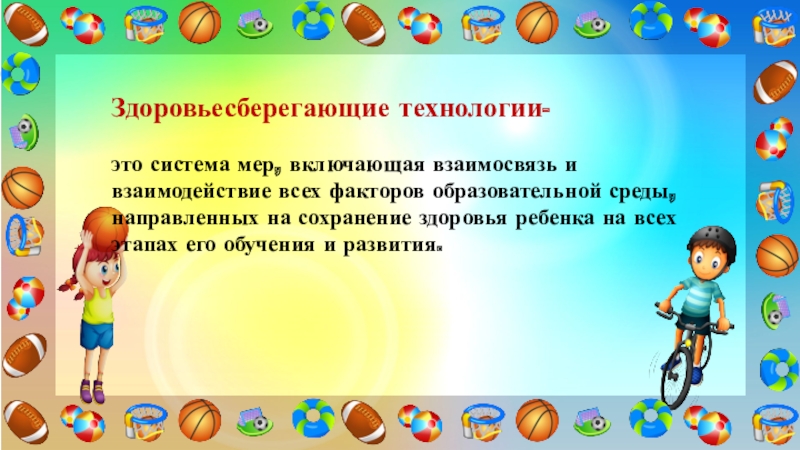 Здоровьесберегающие технологии-

это система мер, включающая взаимосвязь и взаимодействие всех факторов образовательной среды, направленных на сохранение здоровья ребенка на всех этапах его обучения и развития.